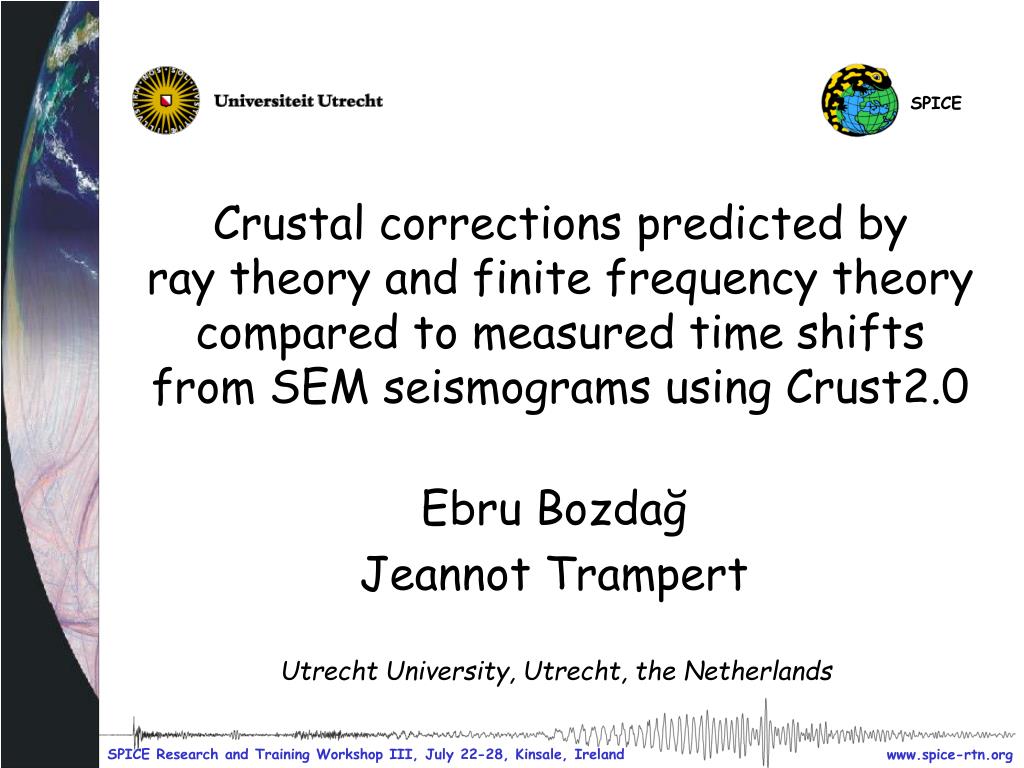 Universiteit Utrecht

SPICE

Crustal corrections predicted by ray theory and finite frequency theory compared to measured time shifts from SEM seismograms using Crust2.0

Ebru Bozdağ
Jeannot Trampert

Utrecht University, Utrecht, the Netherlands

SPICE Research and Training Workshop III, July 22-28, Kinsale, Ireland

www.spice-rtn.org